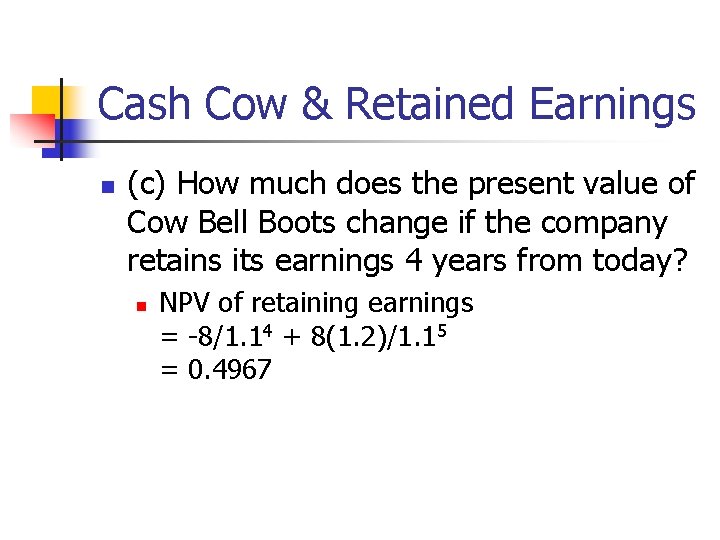 Cash Cow & Retained Earnings

(c) How much does the present value of Cow Bell Boots change if the company retains its earnings 4 years from today?

NPV of retaining earnings
$= -8/1.1^4 + 8(1.2)/1.1^5$
$= 0.4967$